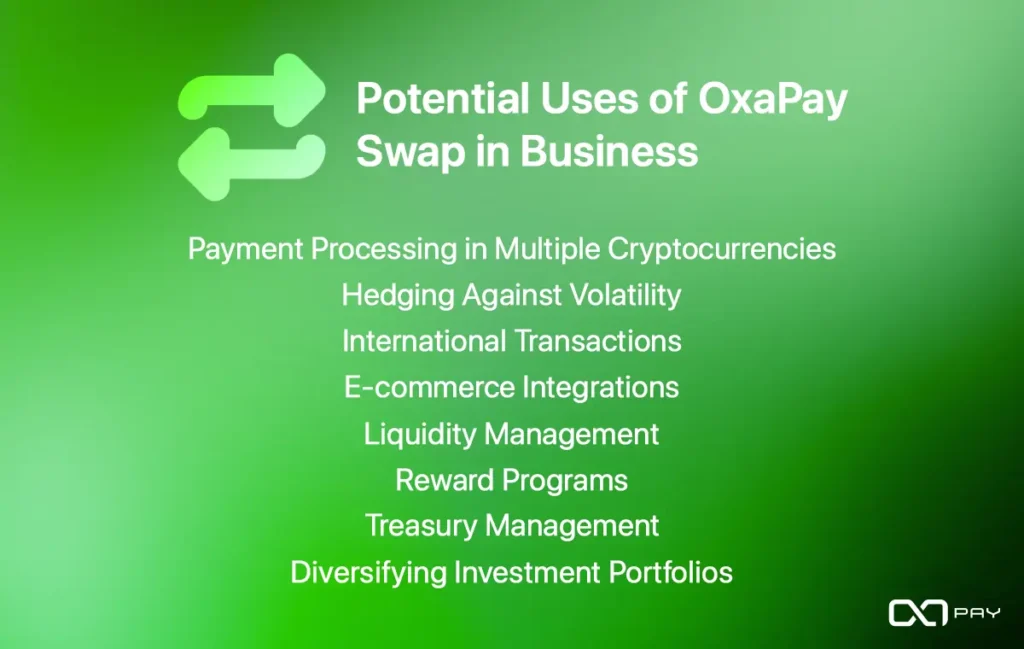 Potential Uses of OxaPay Swap in Business

Payment Processing in Multiple Cryptocurrencies
Hedging Against Volatility
International Transactions
E-commerce Integrations
Liquidity Management
Reward Programs
Treasury Management
Diversifying Investment Portfolios

OXA PAY